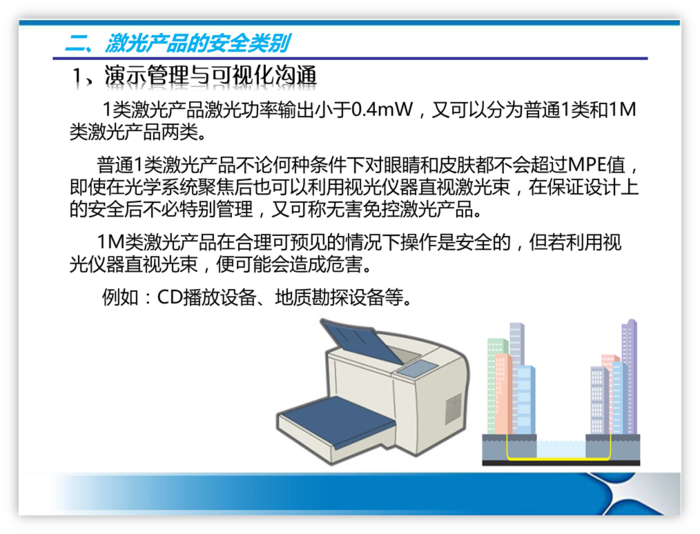 二、激光产品的安全类别

1、演示管理与可视化沟通

1类激光产品激光功率输出小于0.4mW，又可以分为普通1类和1M类激光产品两类。

普通1类激光产品不论何种条件下对眼睛和皮肤都不会超过MPE值，即使在光学系统聚焦后也可以利用视光仪器直视激光束，在保证设计上的安全后不必特别管理，又可称无害免控激光产品。

1M类激光产品在合理可预见的情况下操作是安全的，但若利用视光仪器直视光束，便可能会造成危害。

例如：CD播放设备、地质勘探设备等。